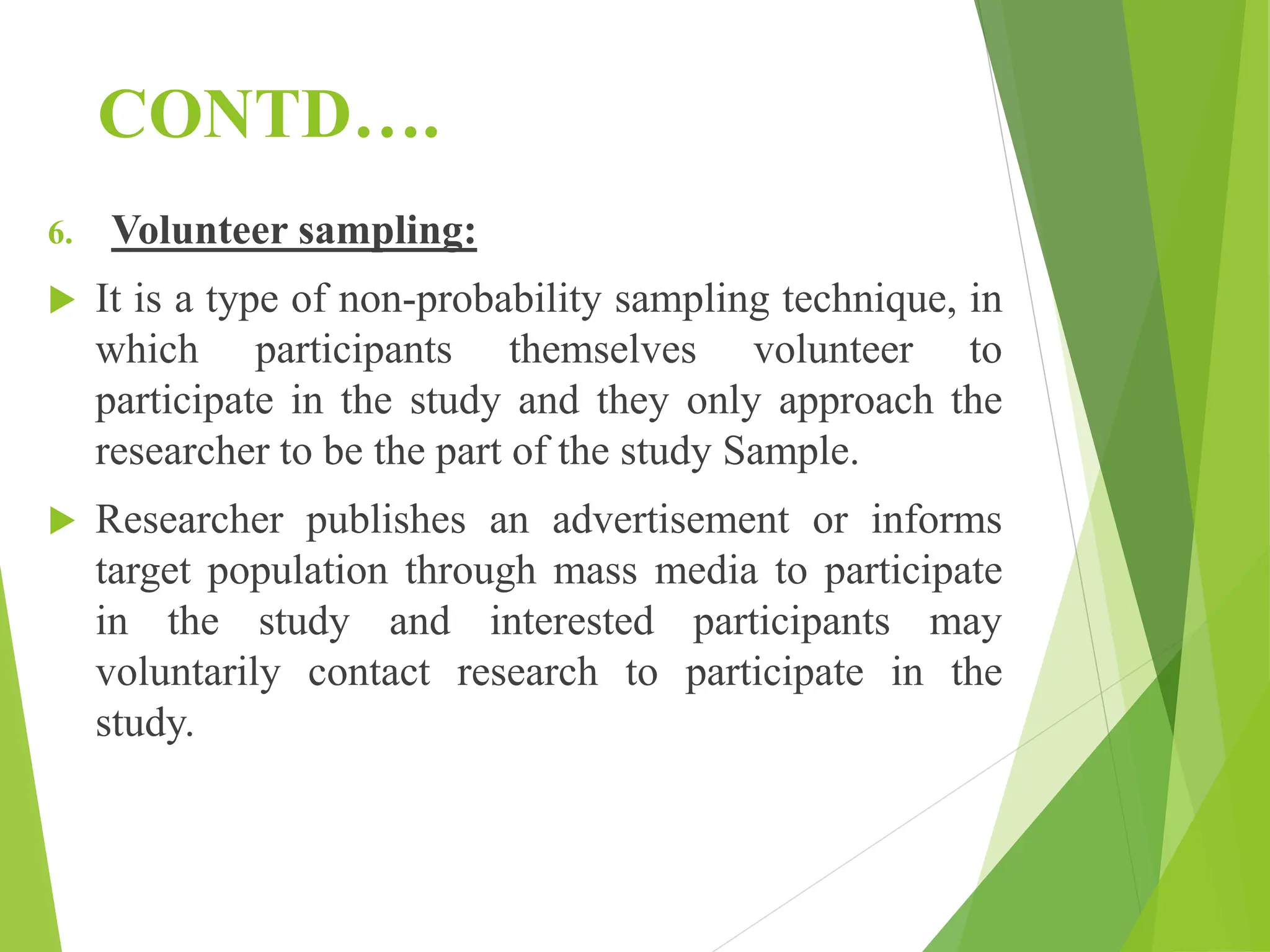 CONTD….

6. Volunteer sampling:

It is a type of non-probability sampling technique, in which participants themselves volunteer to participate in the study and they only approach the researcher to be the part of the study Sample.

Researcher publishes an advertisement or informs target population through mass media to participate in the study and interested participants may voluntarily contact research to participate in the study.